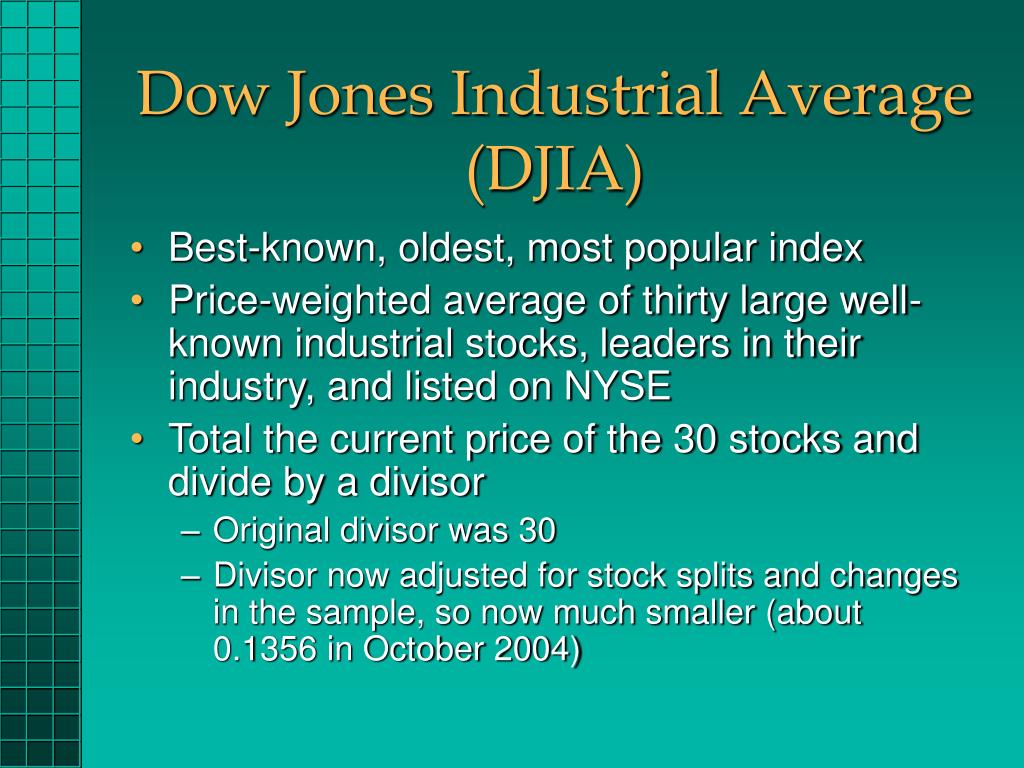 Dow Jones Industrial Average (DJIA)

• Best-known, oldest, most popular index
• Price-weighted average of thirty large well-known industrial stocks, leaders in their industry, and listed on NYSE
• Total the current price of the 30 stocks and divide by a divisor
– Original divisor was 30
– Divisor now adjusted for stock splits and changes in the sample, so now much smaller (about 0.1356 in October 2004)